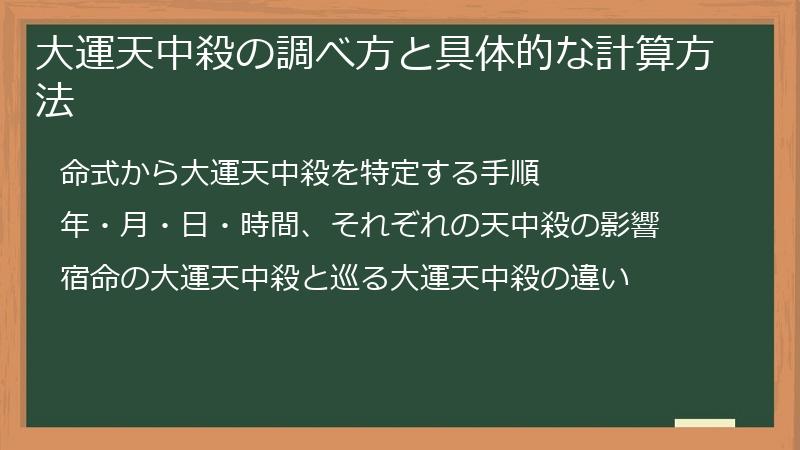 大運天中殺の調べ方と具体的な計算方法

命式から大運天中殺を特定する手順

年・月・日・時間、それぞれの天中殺の影響

宿命の大運天中殺と巡る大運天中殺の違い